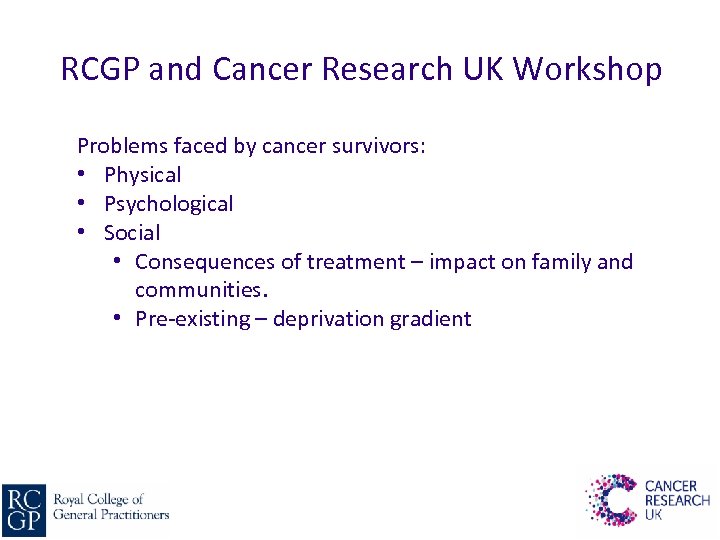 RCGP and Cancer Research UK Workshop

Problems faced by cancer survivors:
• Physical
• Psychological
• Social
 • Consequences of treatment – impact on family and communities.
 • Pre-existing – deprivation gradient

RC GP Royal College of General Practitioners

CANCER RESEARCH UK